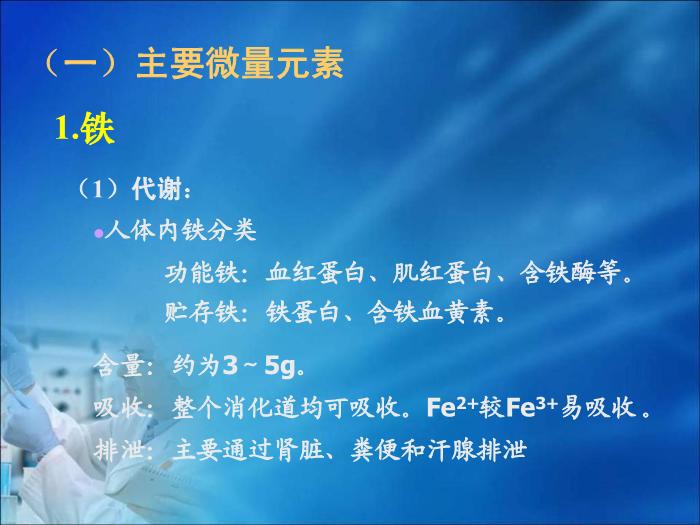 （一）主要微量元素

1.铁

（1）代谢：

人体内铁分类

功能铁：血红蛋白、肌红蛋白、含铁酶等。

贮存铁：铁蛋白、含铁血黄素。

含量：约为3～5g。

吸收：整个消化道均可吸收。$Fe^{2+}$较$Fe^{3+}$易吸收。

排泄：主要通过肾脏、粪便和汗腺排泄